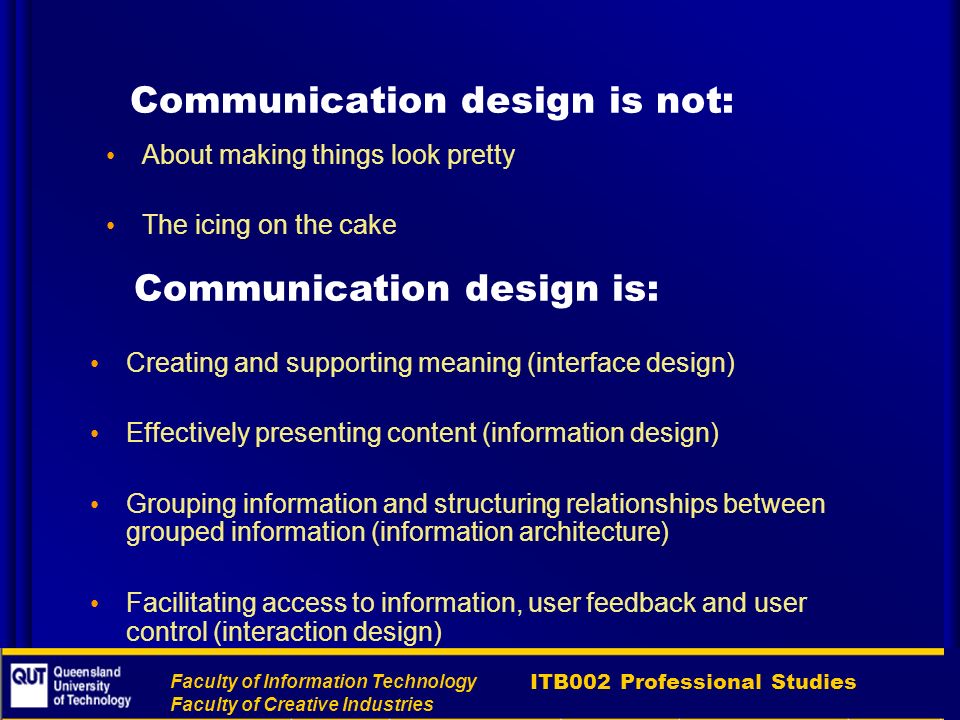 Communication design is not:

• About making things look pretty

• The icing on the cake

Communication design is:

• Creating and supporting meaning (interface design)

• Effectively presenting content (information design)

• Grouping information and structuring relationships between grouped information (information architecture)

• Facilitating access to information, user feedback and user control (interaction design)

QUT Queensland University of Technology

Faculty of Information Technology
Faculty of Creative Industries

ITB002 Professional Studies